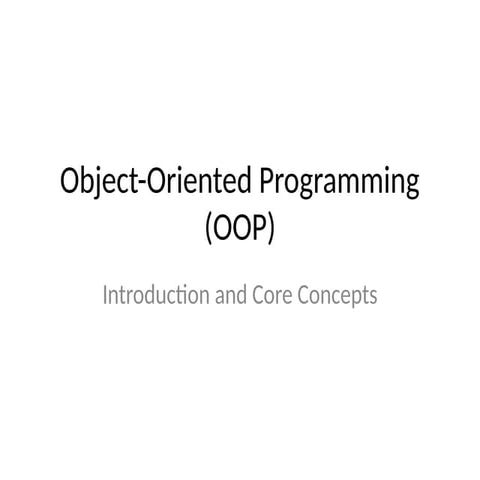 Object-Oriented Programming (OOP)

Introduction and Core Concepts